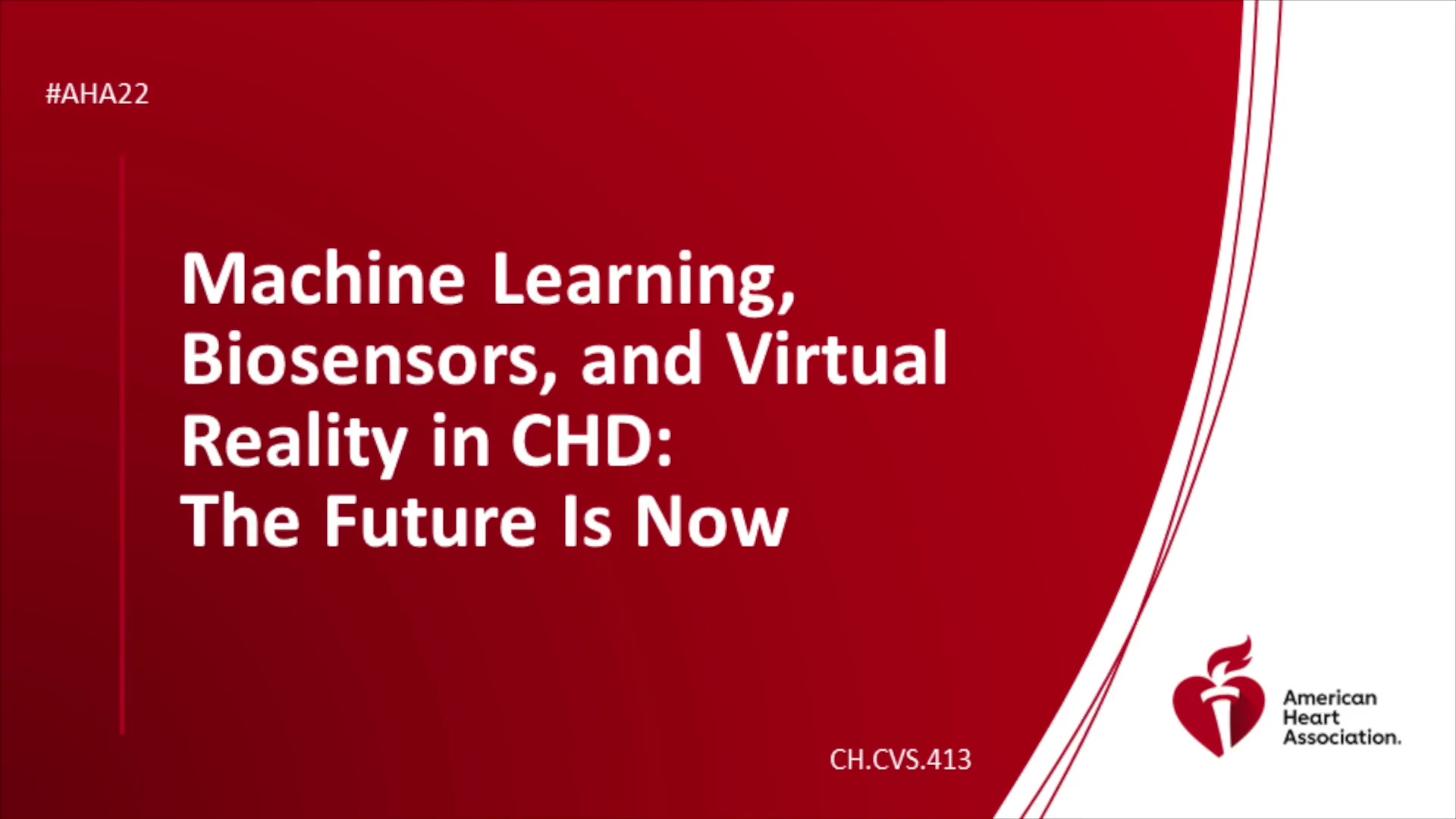 #AHA22

Machine Learning, Biosensors, and Virtual Reality in CHD: The Future Is Now

CH.CVS.413

American Heart Association.